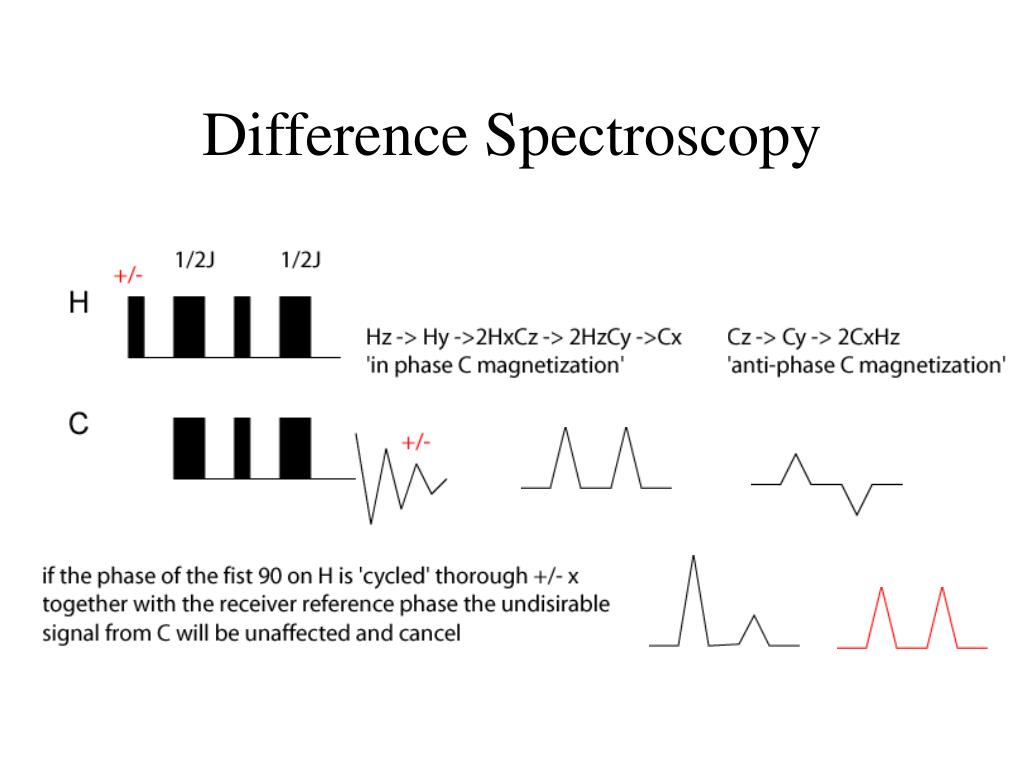 Difference Spectroscopy

+/-

1/2J

1/2J

H

Hz -> Hy ->2HxCz -> 2HzCy ->Cx
'in phase C magnetization'

Cz -> Cy -> 2CxHz
'anti-phase C magnetization'

C

+/-

if the phase of the fist 90 on H is 'cycled' thorough +/- x together with the receiver reference phase the undisirable signal from C will be unaffected and cancel